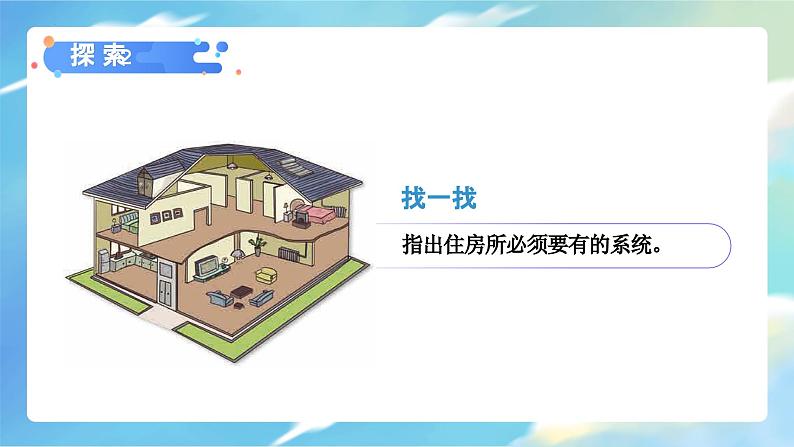 探索

找一找

指出住房所必须要有的系统。